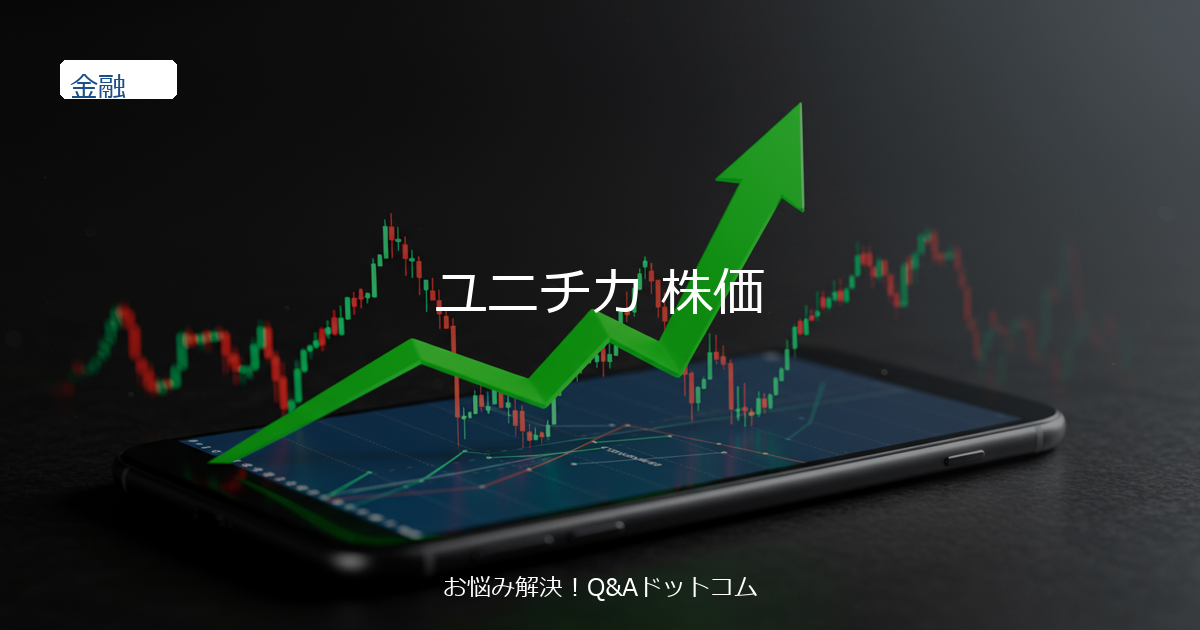 金融

ユニチカ 株価

お悩み解決！Q&Aドットコム